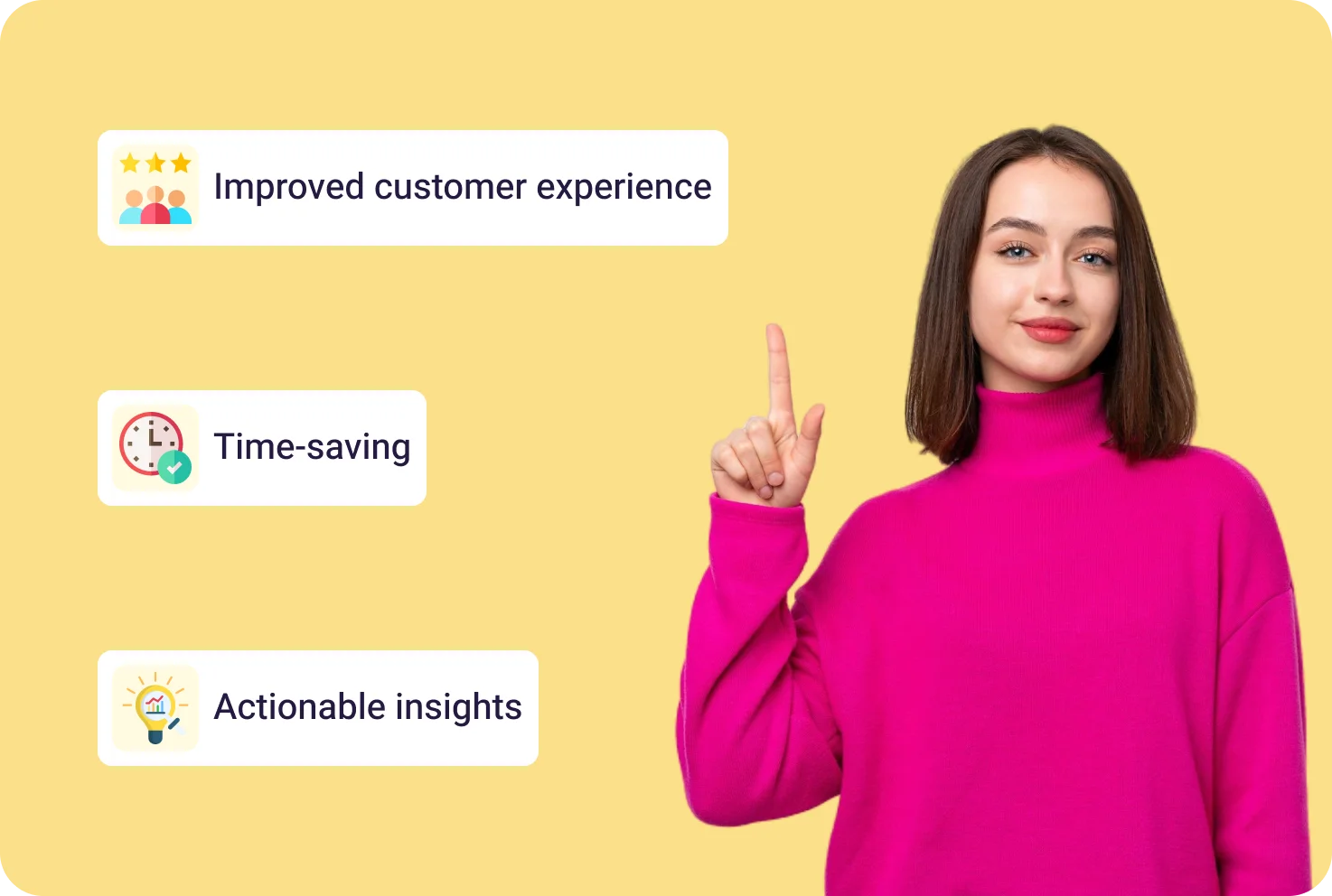 Improved customer experience

Time-saving

Actionable insights